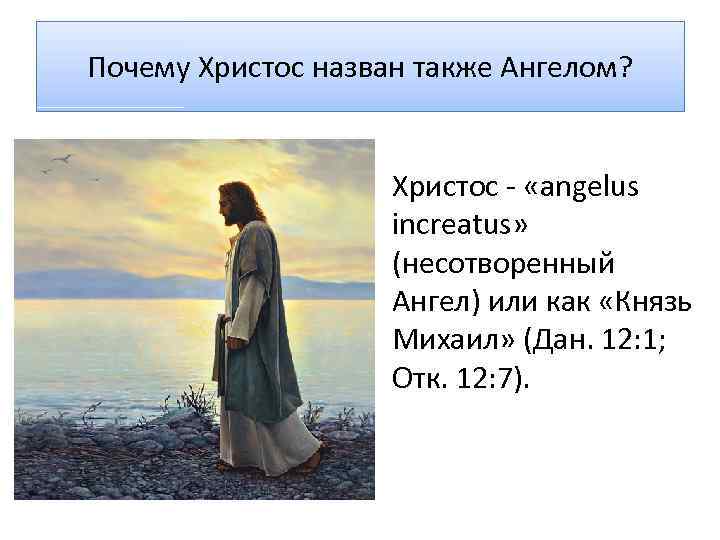 Почему Христос назван также Ангелом?

Христос - «angelus increatus» (несотворенный Ангел) или как «Князь Михаил» (Дан. 12:1; Отк. 12:7).